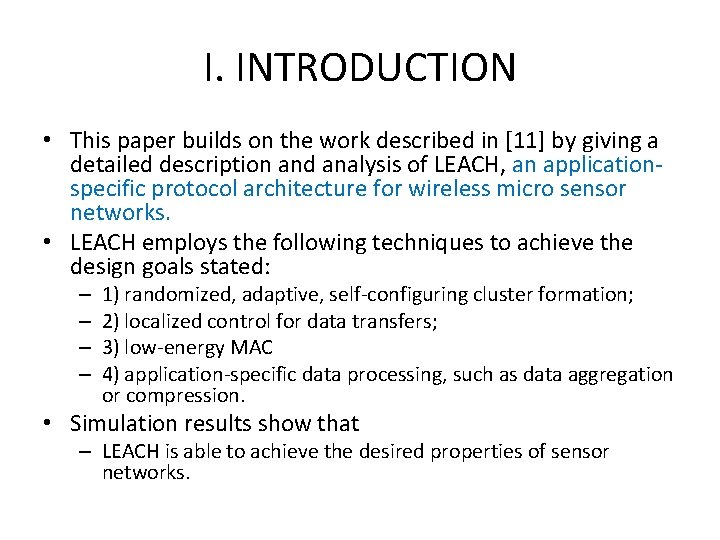 I. INTRODUCTION

• This paper builds on the work described in [11] by giving a detailed description and analysis of LEACH, an application-specific protocol architecture for wireless micro sensor networks.
• LEACH employs the following techniques to achieve the design goals stated:
– 1) randomized, adaptive, self-configuring cluster formation;
– 2) localized control for data transfers;
– 3) low-energy MAC
– 4) application-specific data processing, such as data aggregation or compression.
• Simulation results show that
– LEACH is able to achieve the desired properties of sensor networks.